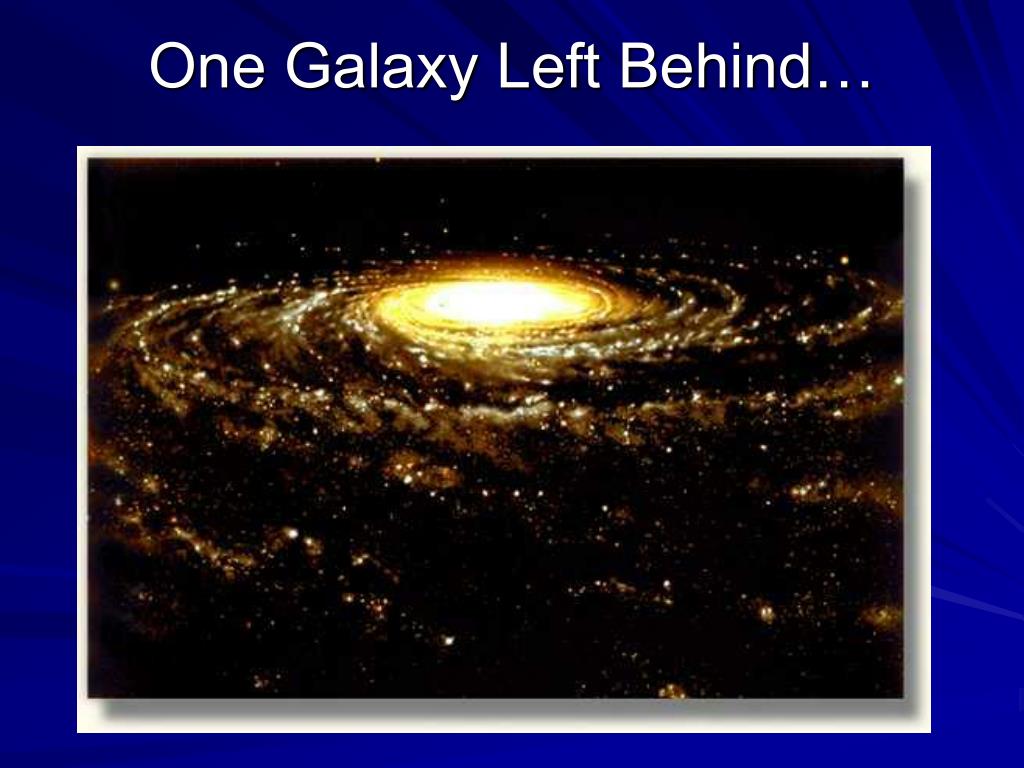 One Galaxy Left Behind…